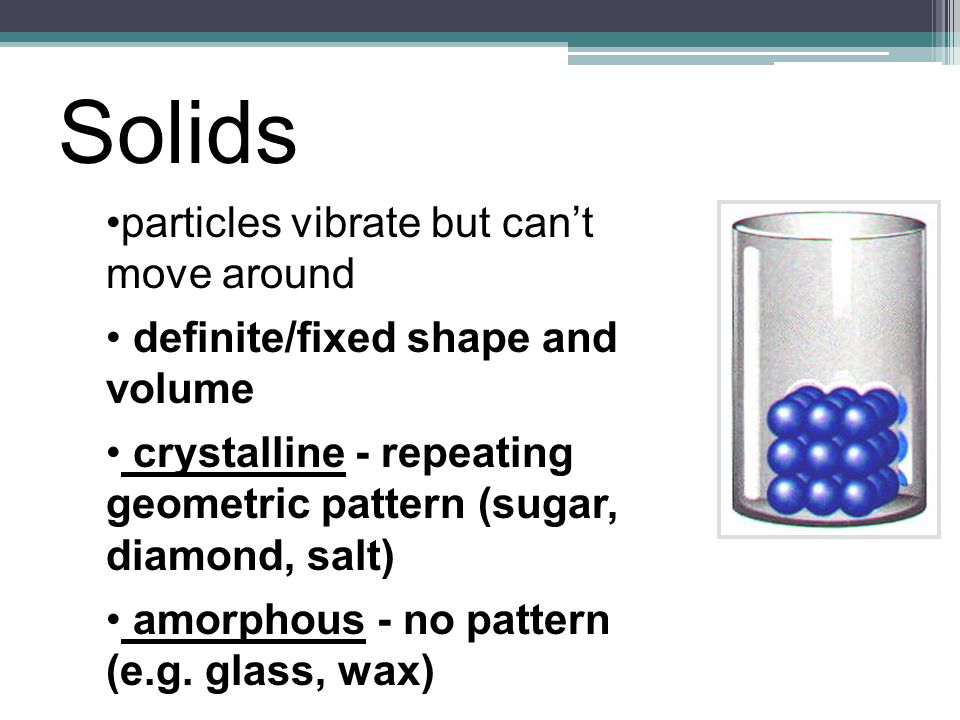 Solids

•particles vibrate but can’t move around

• definite/fixed shape and volume

• crystalline - repeating geometric pattern (sugar, diamond, salt)

• amorphous - no pattern (e.g. glass, wax)